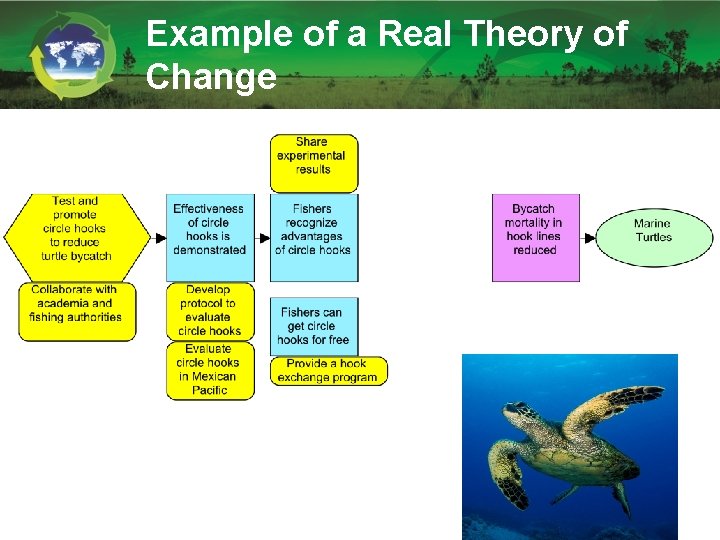 Example of a Real Theory of Change

Test and promote circle hooks to reduce turtle bycatch

Collaborate with academia and fishing authorities

Effectiveness of circle hooks is demonstrated

Develop protocol to evaluate circle hooks

Evaluate circle hooks in Mexican Pacific

Share experimental results

Fishers recognize advantages of circle hooks

Fishers can get circle hooks for free

Provide a hook exchange program

Bycatch mortality in hook lines reduced

Marine Turtles